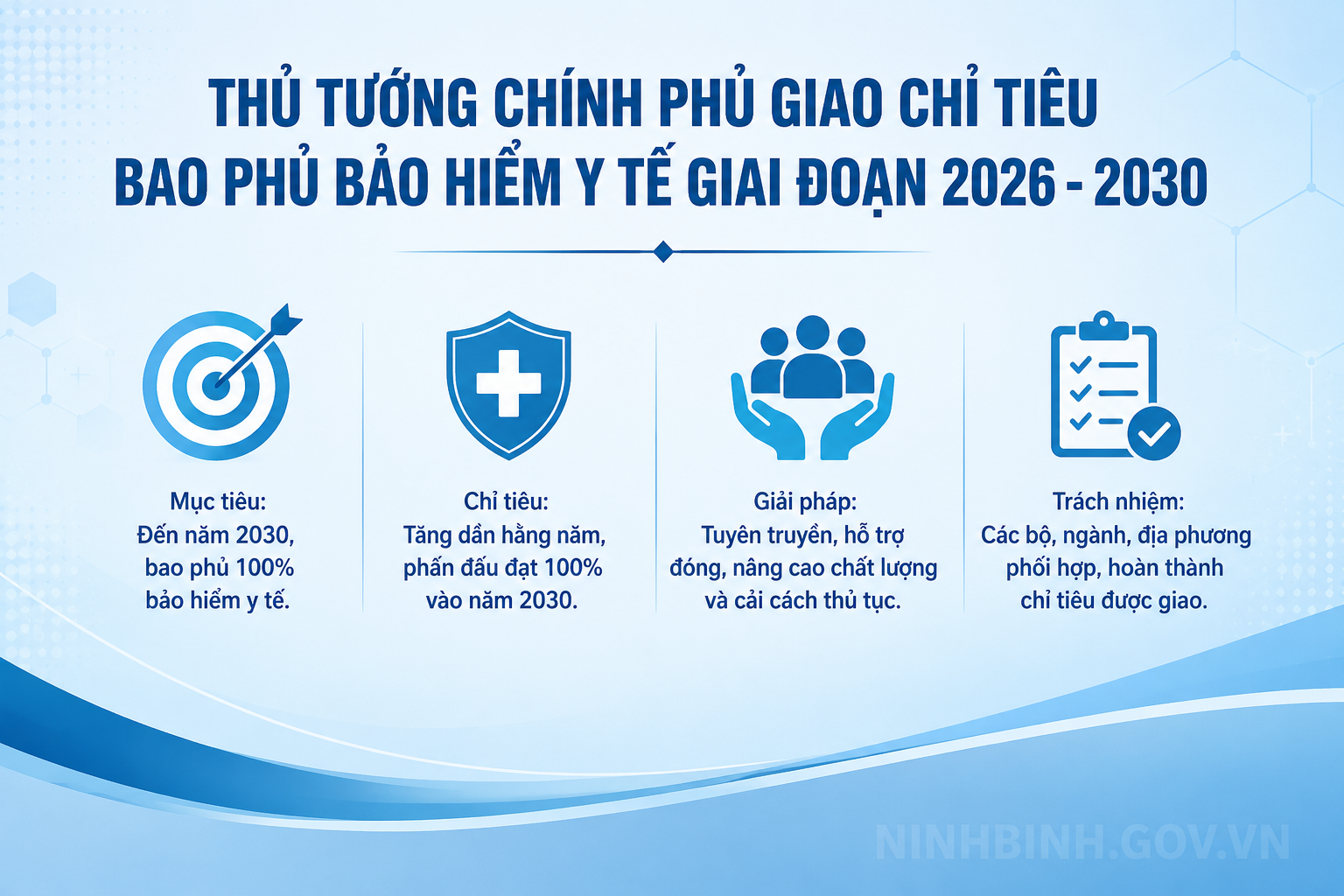 THỦ TƯỚNG CHÍNH PHỦ GIAO CHỈ TIÊU BAO PHỦ BẢO HIỂM Y TẾ GIAI ĐOẠN 2026 - 2030

Mục tiêu:
Đến năm 2030, bao phủ 100% bảo hiểm y tế.

Chỉ tiêu:
Tăng dần hằng năm, phấn đấu đạt 100% vào năm 2030.

Giải pháp:
Tuyên truyền, hỗ trợ đóng, nâng cao chất lượng và cải cách thủ tục.

Trách nhiệm:
Các bộ, ngành, địa phương phối hợp, hoàn thành chỉ tiêu được giao.

NINHBINH.GOV.VN